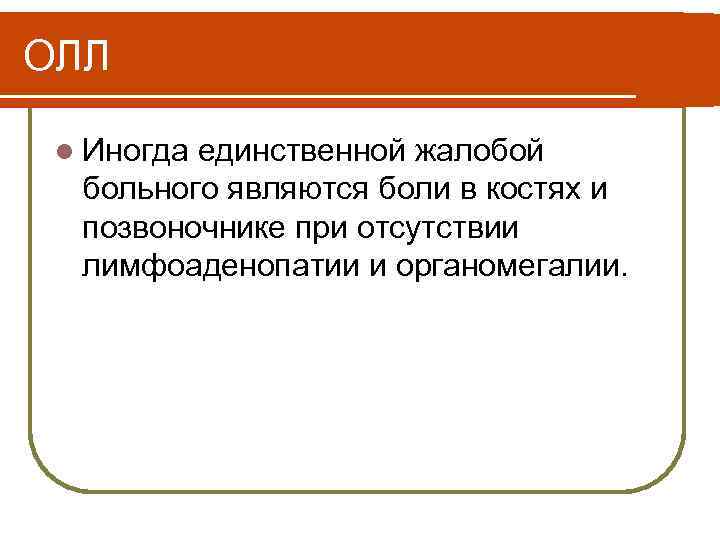 ОЛЛ

Иногда единственной жалобой больного являются боли в костях и позвоночнике при отсутствии лимфоаденопатии и органомегалии.